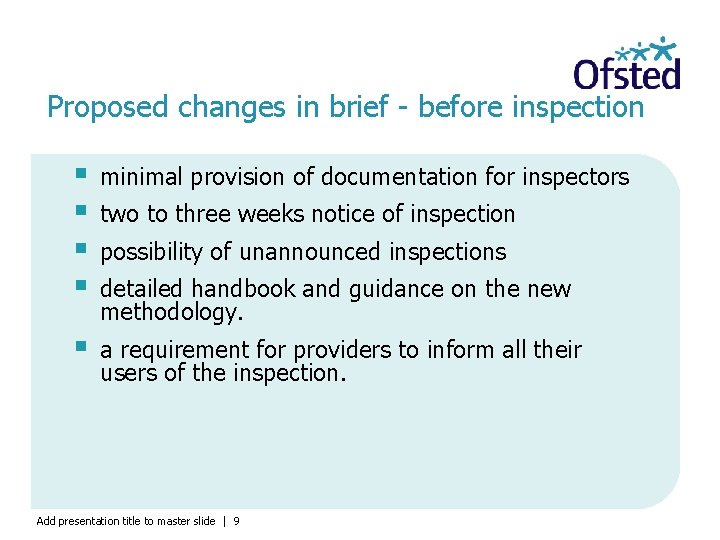 Ofsted

Proposed changes in brief - before inspection

- minimal provision of documentation for inspectors
- two to three weeks notice of inspection
- possibility of unannounced inspections
- detailed handbook and guidance on the new methodology.
- a requirement for providers to inform all their users of the inspection.

Add presentation title to master slide | 9